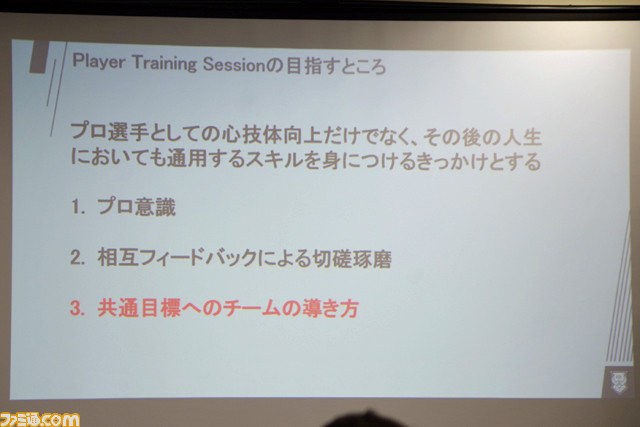 Player Training Sessionの目指すところ

プロ選手としての心技体向上だけでなく、その後の人生においても通用するスキルを身につけるきっかけとする

1. プロ意識

2. 相互フィードバックによる切磋琢磨

3. 共通目標へのチームの導き方

ファミ通.com